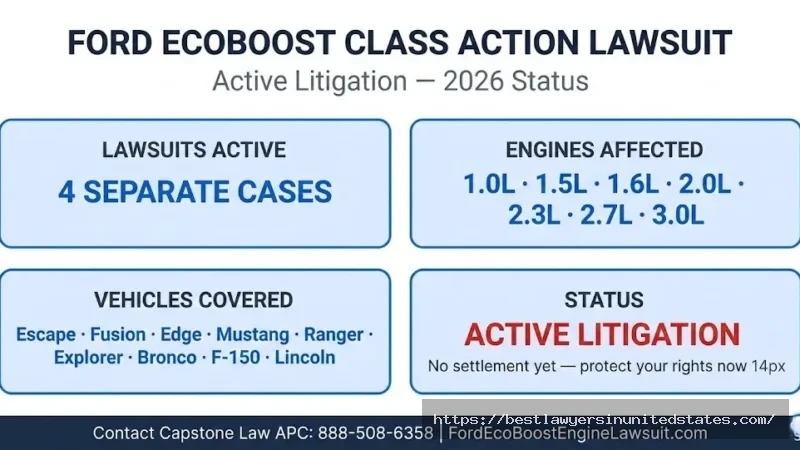 FORD ECOBOOST CLASS ACTION LAWSUIT
Active Litigation — 2026 Status

LAWSUITS ACTIVE
4 SEPARATE CASES

ENGINES AFFECTED
1.0L · 1.5L · 1.6L · 2.0L · 2.3L · 2.7L · 3.0L

VEHICLES COVERED
Escape · Fusion · Edge · Mustang · Ranger · Explorer · Bronco · F-150 · Lincoln

STATUS
ACTIVE LITIGATION
No settlement yet — protect your rights now 14px

https://bestlawyersinunitedstates.com/

Contact Capstone Law APC: 888-508-6358 | FordEcoBoostEngineLawsuit.com